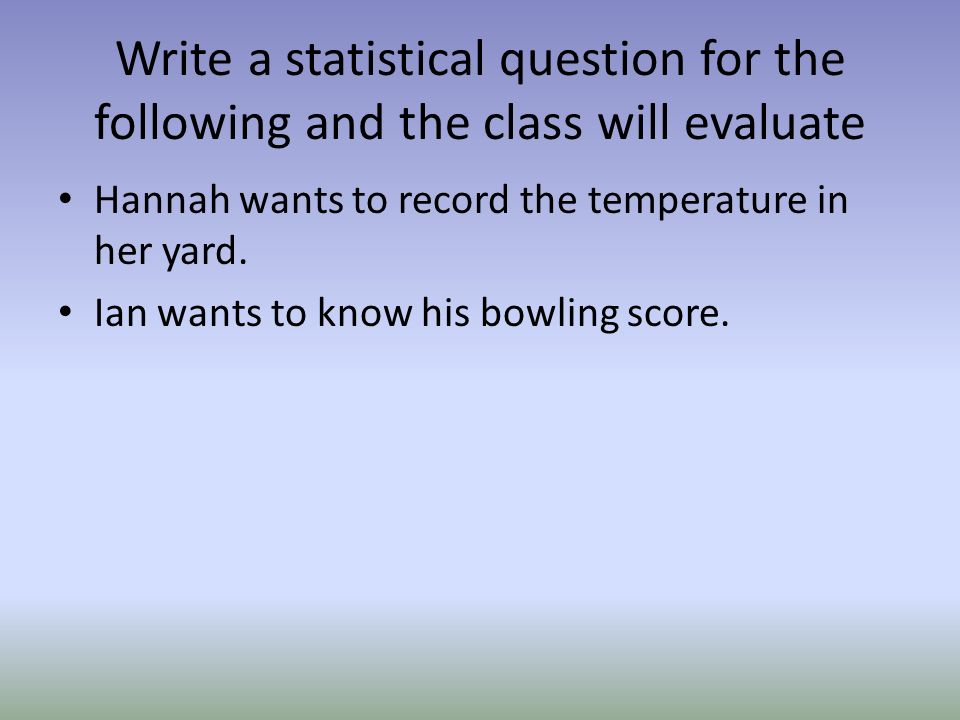 Write a statistical question for the following and the class will evaluate

• Hannah wants to record the temperature in her yard.

• Ian wants to know his bowling score.